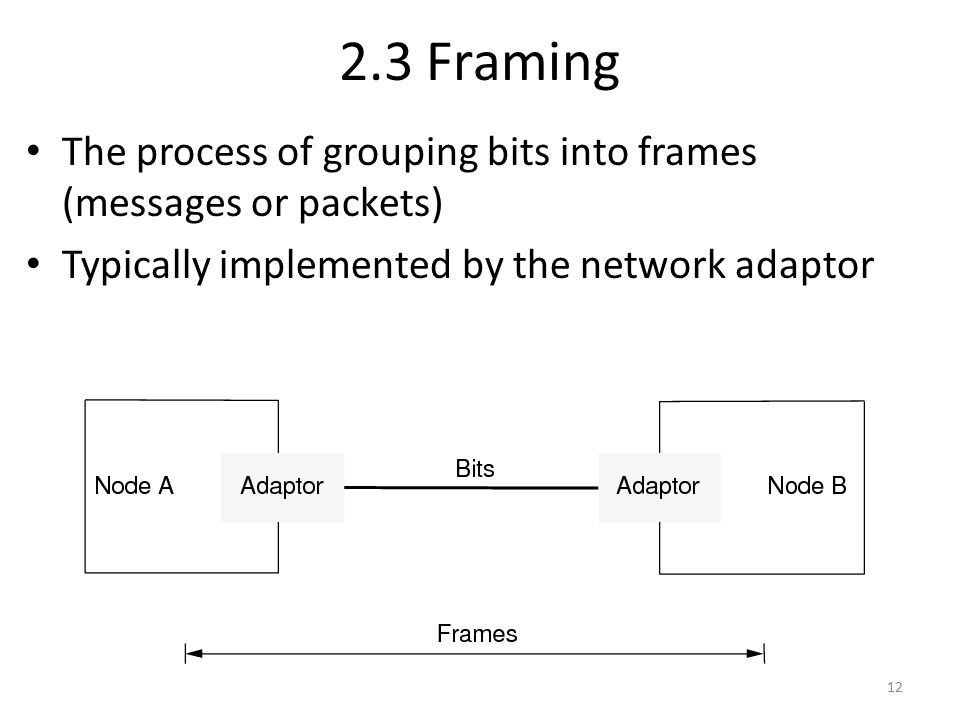 2.3 Framing

• The process of grouping bits into frames (messages or packets)

• Typically implemented by the network adaptor

Node A
Adaptor
Bits
Adaptor
Node B

Frames

12